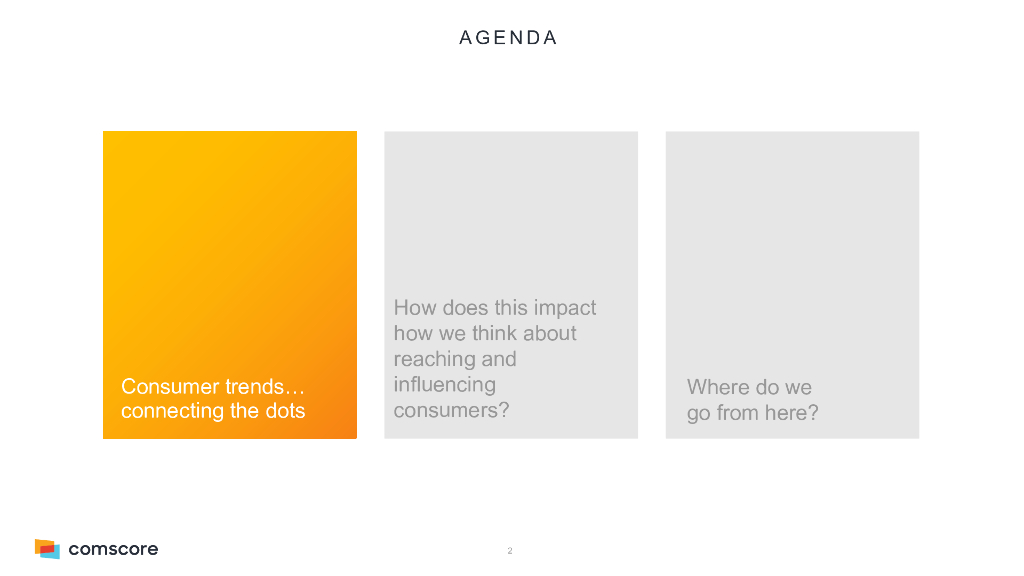 AGENDA

Consumer trends… connecting the dots

How does this impact how we think about reaching and influencing consumers?

Where do we go from here?

comscore

2